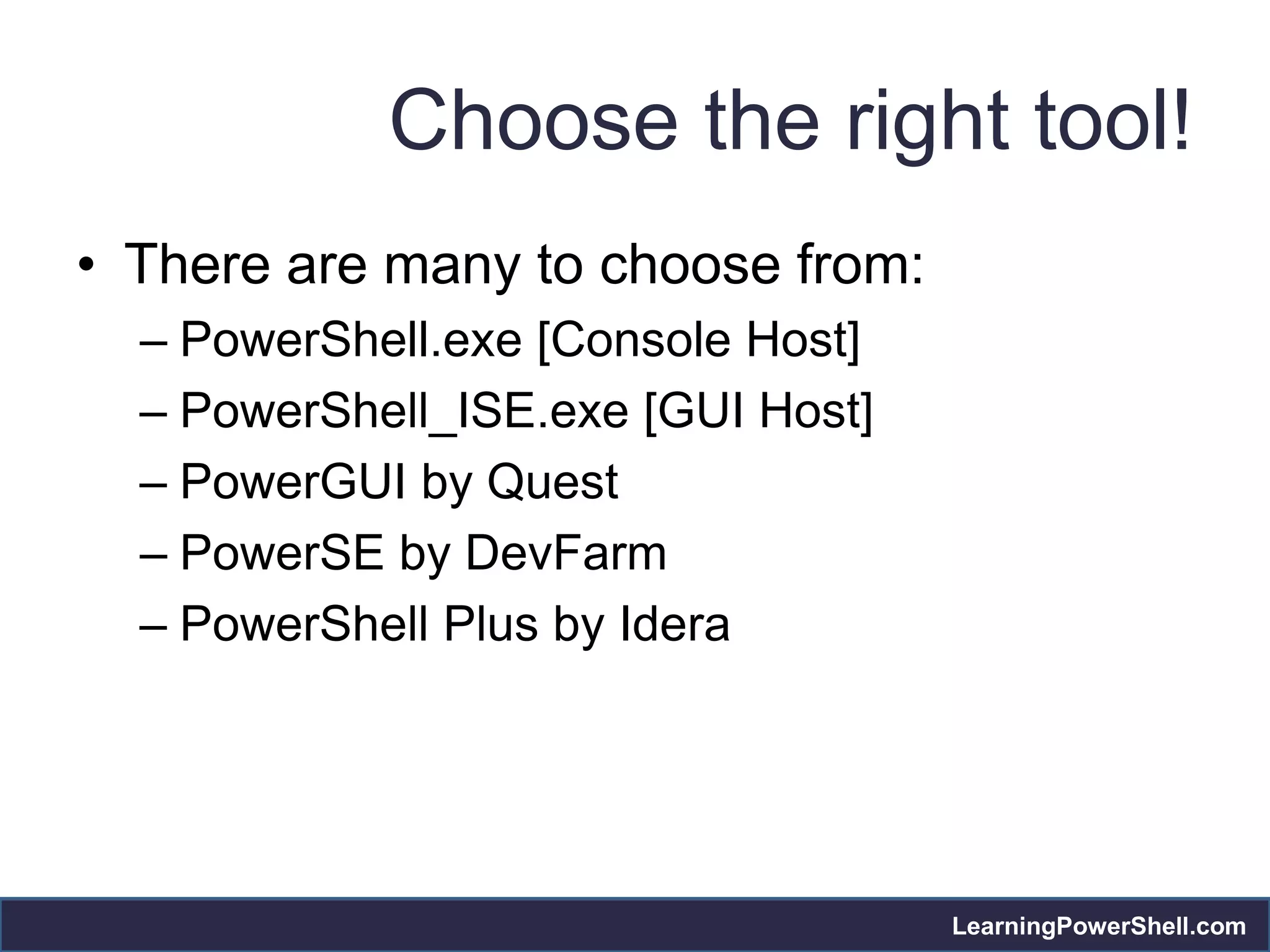 Choose the right tool!

• There are many to choose from:
– PowerShell.exe [Console Host]
– PowerShell_ISE.exe [GUI Host]
– PowerGUI by Quest
– PowerSE by DevFarm
– PowerShell Plus by Idera

LearningPowerShell.com